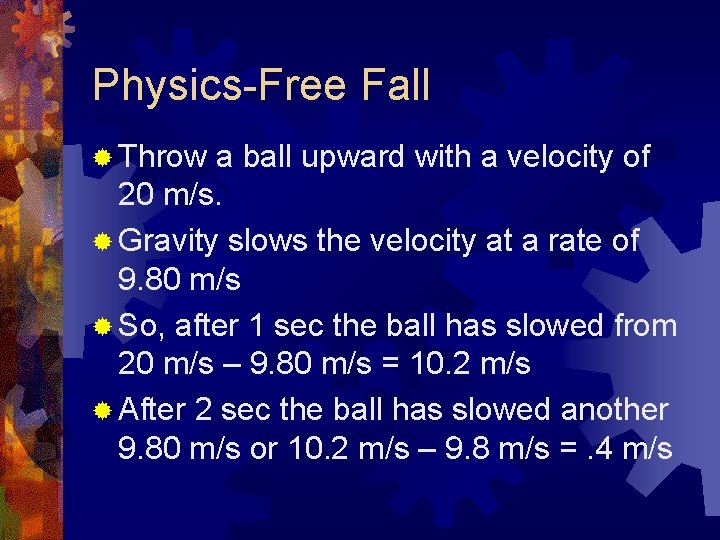 Physics-Free Fall

Throw a ball upward with a velocity of 20 m/s.

Gravity slows the velocity at a rate of 9.80 m/s

So, after 1 sec the ball has slowed from 20 m/s – 9.80 m/s = 10.2 m/s

After 2 sec the ball has slowed another 9.80 m/s or 10.2 m/s – 9.8 m/s = .4 m/s